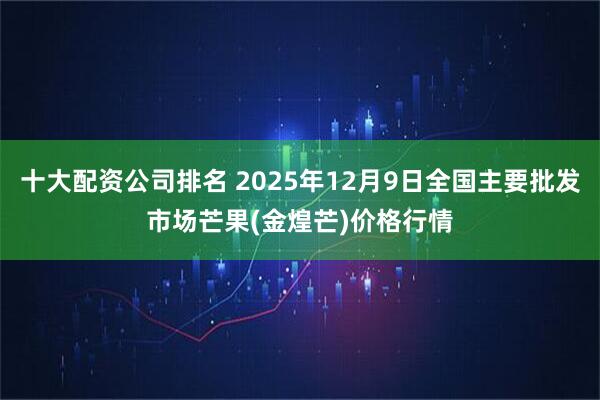 十大配资公司排名 2025年12月9日全国主要批发市场芒果(金煌芒)价格行情